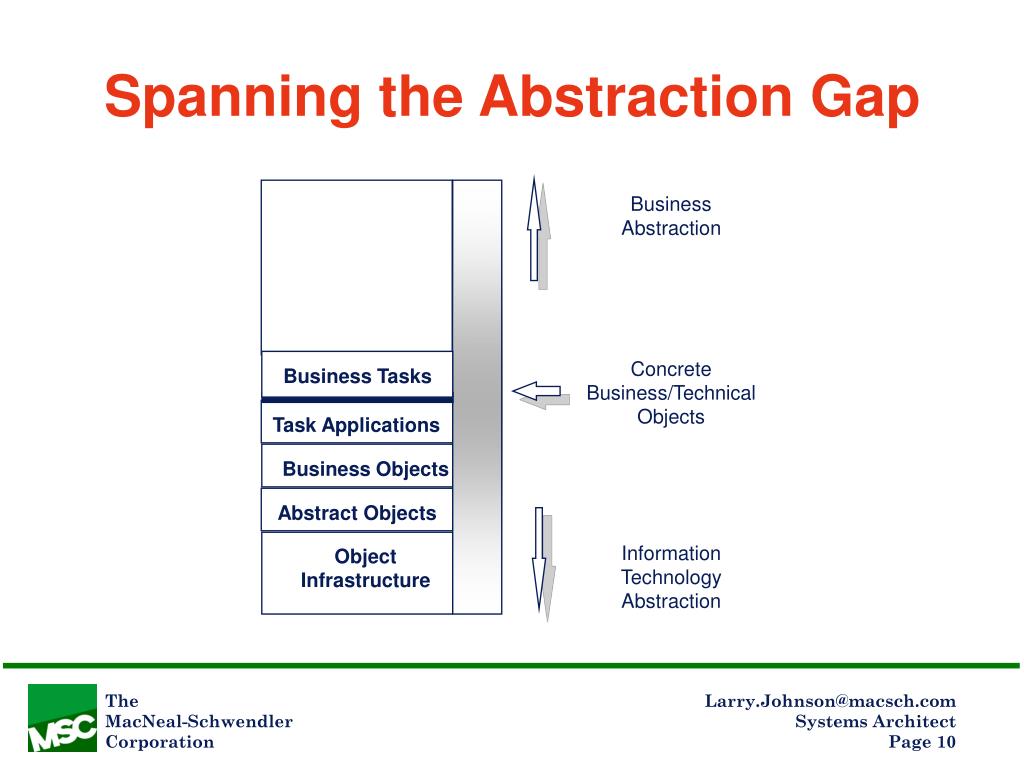 Spanning the Abstraction Gap

Business Tasks
Task Applications
Business Objects
Abstract Objects
Object Infrastructure

Business Abstraction

Concrete Business/Technical Objects

Information Technology Abstraction

MSC

The MacNeal-Schwendler Corporation

Larry.Johnson@macsch.com
Systems Architect
Page 10